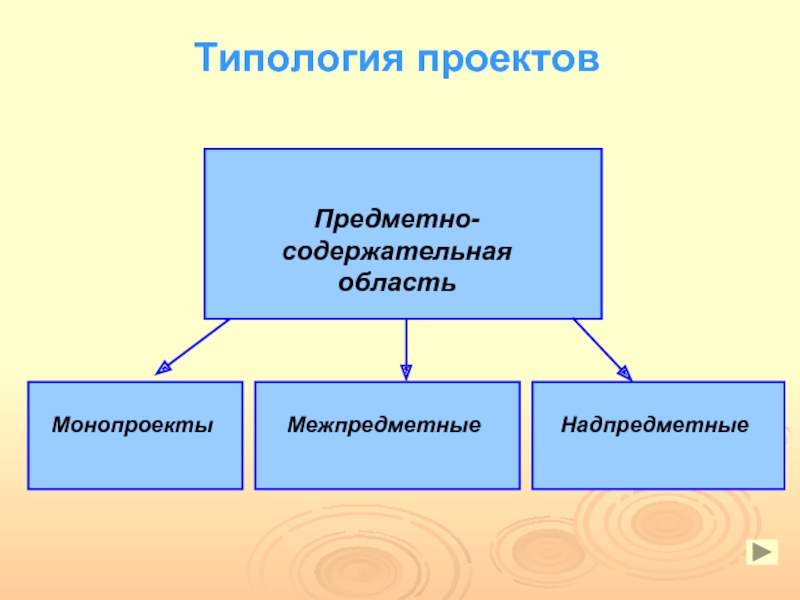 Типология проектов

Предметно-содержательная область

Монопроекты

Межпредметные

Надпредметные